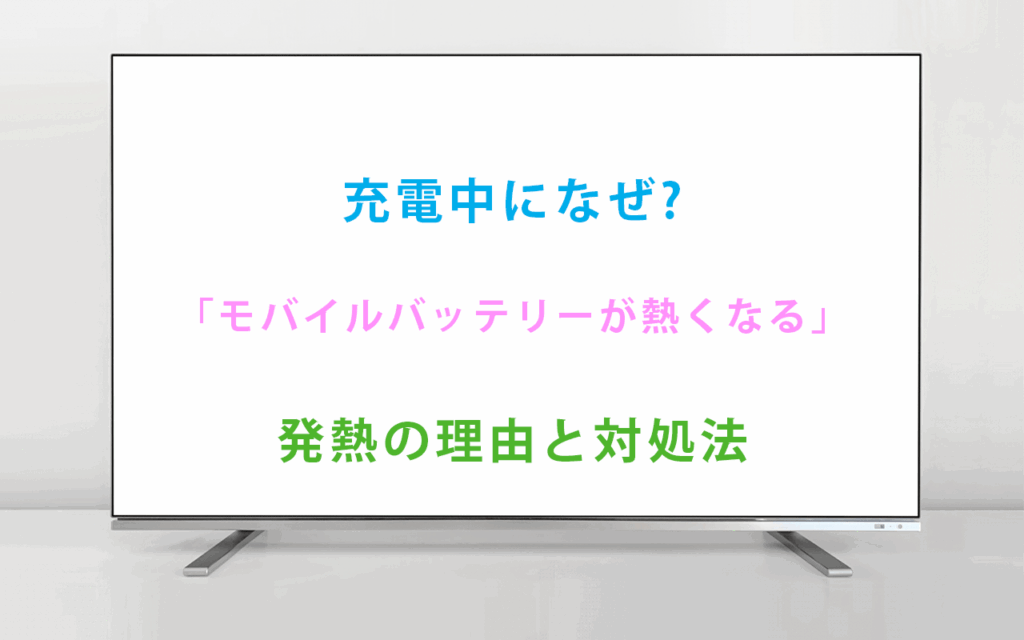 充電中になぜ?

「モバイルバッテリーが熱くなる」

発熱の理由と対処法